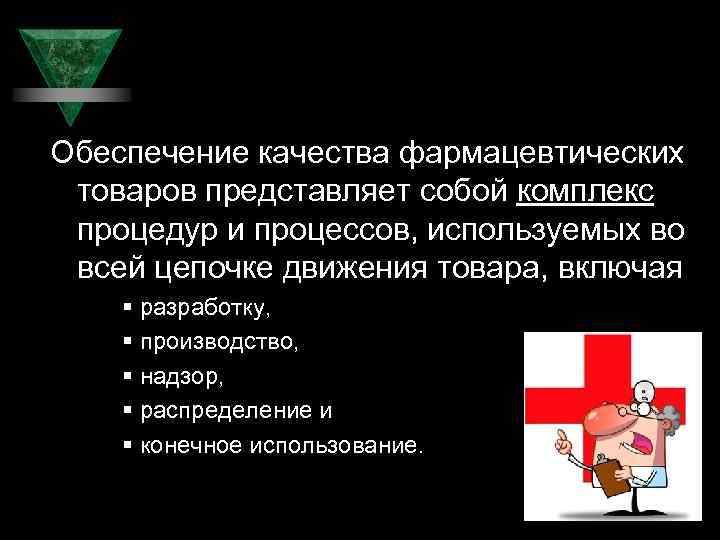 Обеспечение качества фармацевтических товаров представляет собой комплекс процедур и процессов, используемых во всей цепочке движения товара, включая

▪ разработку,
▪ производство,
▪ надзор,
▪ распределение и
▪ конечное использование.